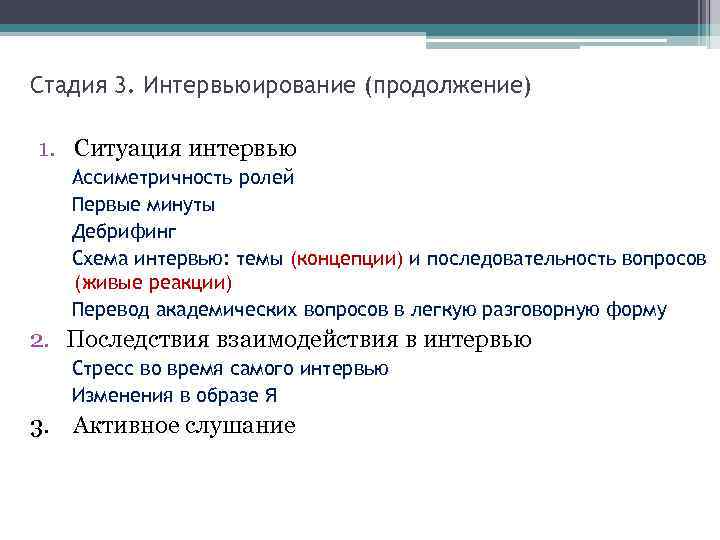 Стадия 3. Интервьюирование (продолжение)

1. Ситуация интервью

Ассиметричность ролей

Первые минуты

Дебрифинг

Схема интервью: темы (концепции) и последовательность вопросов (живые реакции)

Перевод академических вопросов в легкую разговорную форму

2. Последствия взаимодействия в интервью

Стресс во время самого интервью

Изменения в образе Я

3. Активное слушание